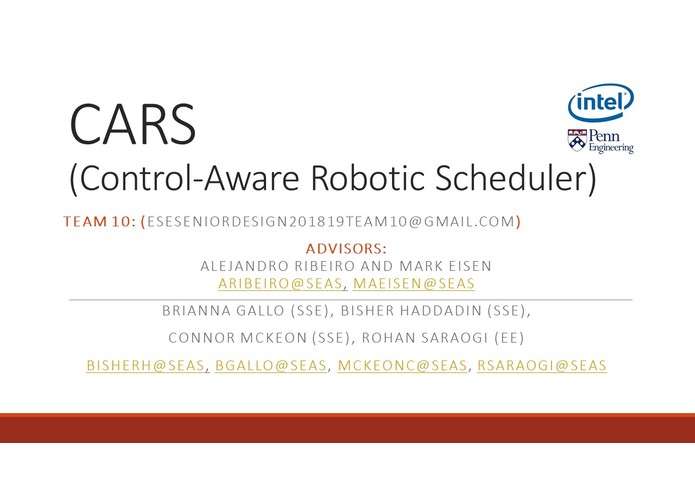 intel
Penn Engineering

CARS
(Control-Aware Robotic Scheduler)

TEAM 10: (ESESENIORDESIGN201819TEAM10@GMAIL.COM)

ADVISORS:
ALEJANDRO RIBEIRO AND MARK EISEN
ARIBEIRO@SEAS, MAEISEN@SEAS

BRIANNA GALLO (SSE), BISHER HADDADIN (SSE),

CONNOR MCKEON (SSE), ROHAN SARAOGI (EE)

BISHERH@SEAS, BGALLO@SEAS, MCKEONC@SEAS, RSARAOGI@SEAS